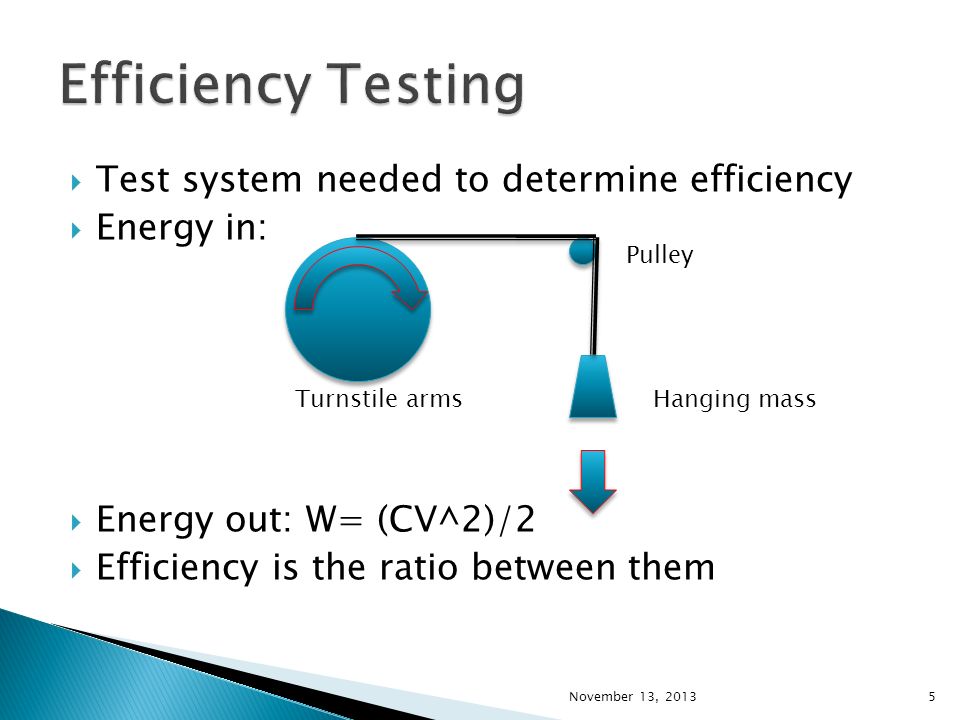 Efficiency Testing

Test system needed to determine efficiency

Energy in:

Pulley

Turnstile arms

Hanging mass

Energy out: W= (CV^2)/2

Efficiency is the ratio between them

November 13, 2013

5